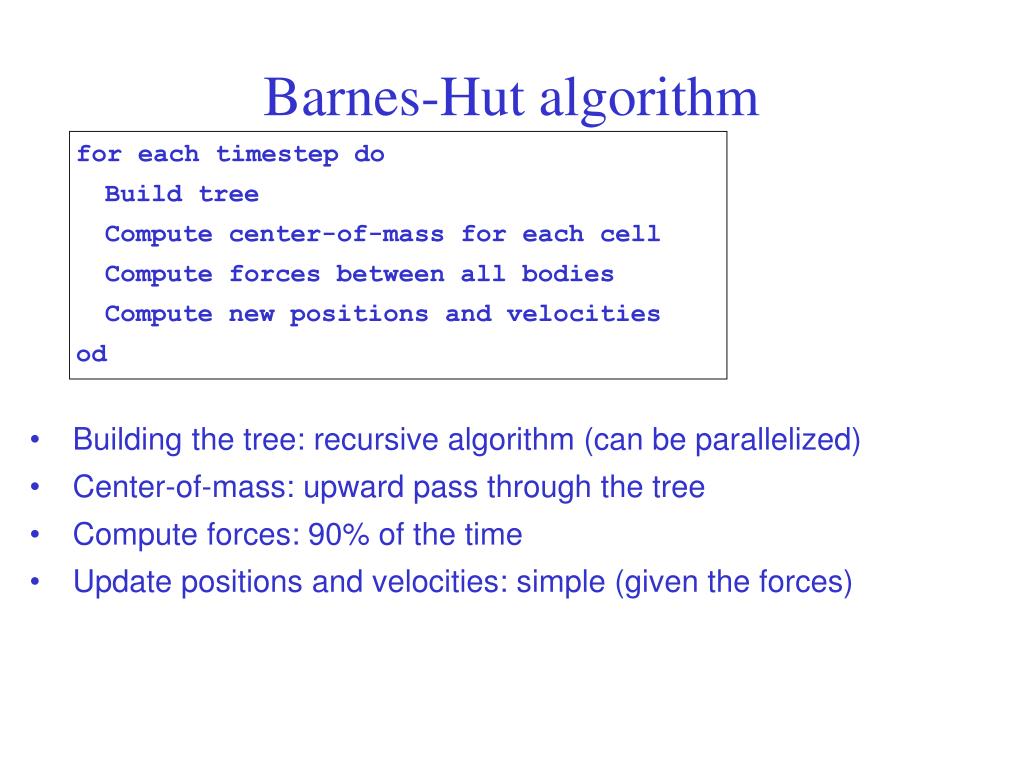 Barnes-Hut algorithm

for each timestep do
  Build tree
  Compute center-of-mass for each cell
  Compute forces between all bodies
  Compute new positions and velocities
od

• Building the tree: recursive algorithm (can be parallelized)
• Center-of-mass: upward pass through the tree
• Compute forces: 90% of the time
• Update positions and velocities: simple (given the forces)